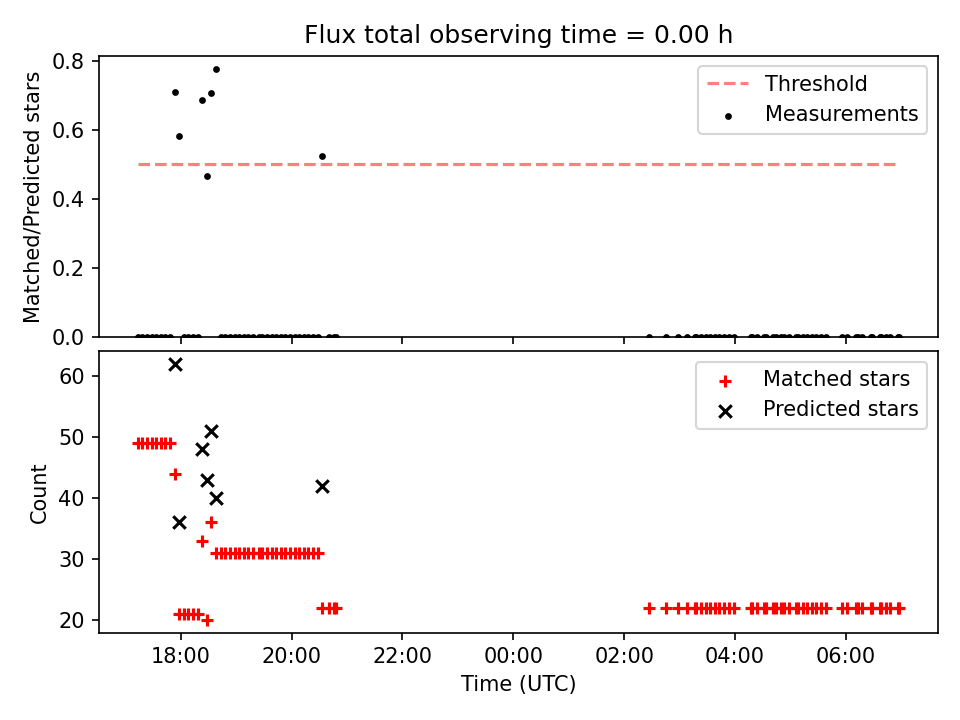 Flux total observing time = 0.00 h

Matched/Predicted stars

0.8
0.6
0.4
0.2
0.0

Threshold
Measurements

Count

60
50
40
30
20

Matched stars
Predicted stars

18:00
20:00
22:00
00:00
02:00
04:00
06:00

Time (UTC)